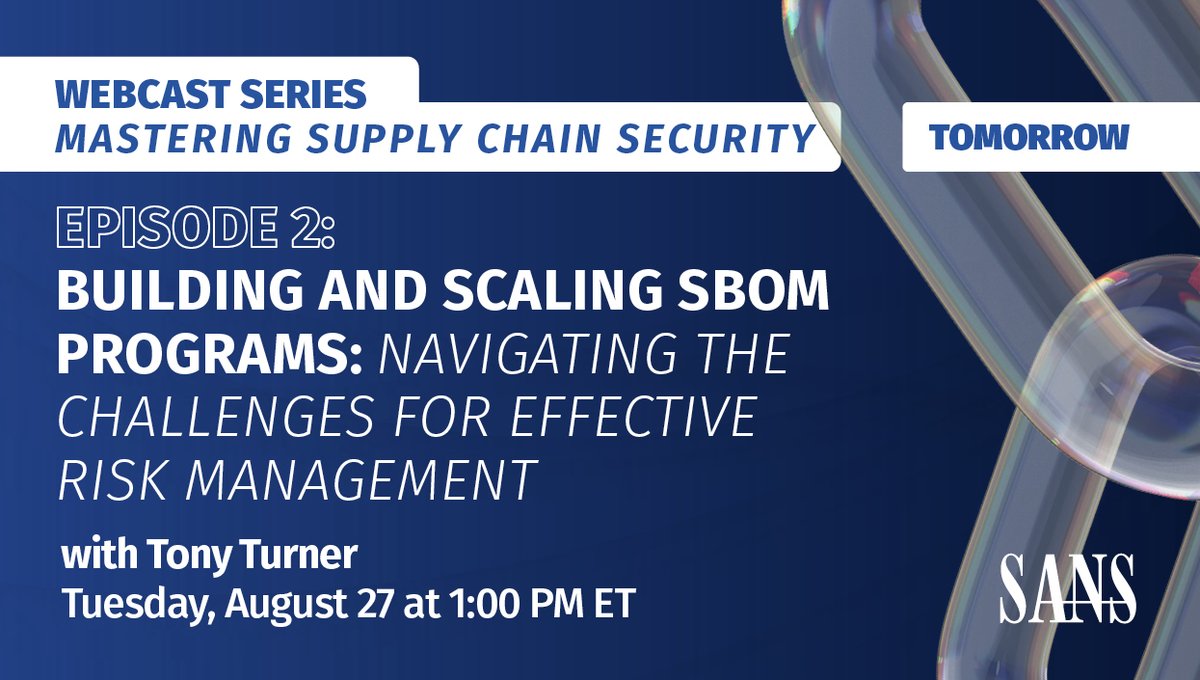 WEBCAST SERIES
MASTERING SUPPLY CHAIN SECURITY

TOMORROW

EPISODE 2:
BUILDING AND SCALING SBOM PROGRAMS: NAVIGATING THE CHALLENGES FOR EFFECTIVE RISK MANAGEMENT

with Tony Turner
Tuesday, August 27 at 1:00 PM ET

SANS